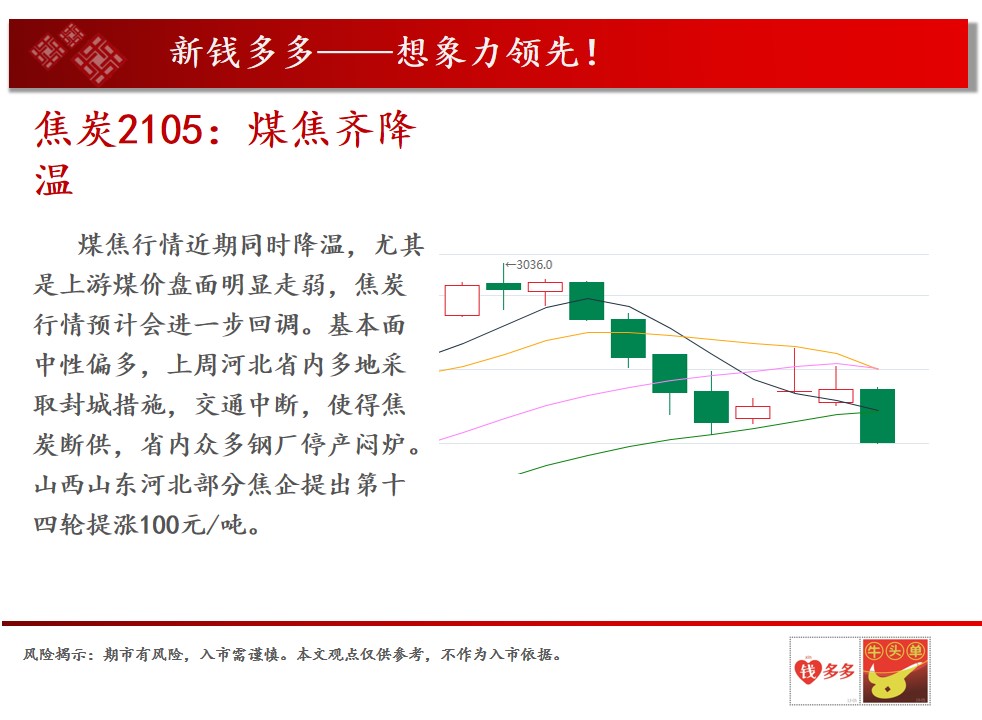 新钱多多——想象力领先！

焦炭2105：煤焦齐降温

煤焦行情近期同时降温，尤其是上游煤价盘面明显走弱，焦炭行情预计会进一步回调。基本面中性偏多，上周河北省内多地采取封城措施，交通中断，使得焦炭断供，省内众多钢厂停产闷炉。山西山东河北部分焦企提出第十四轮提涨100元/吨。

←3036.0

风险揭示：期市有风险，入市需谨慎。本文观点仅供参考，不作为入市依据。

钱多多

牛头单